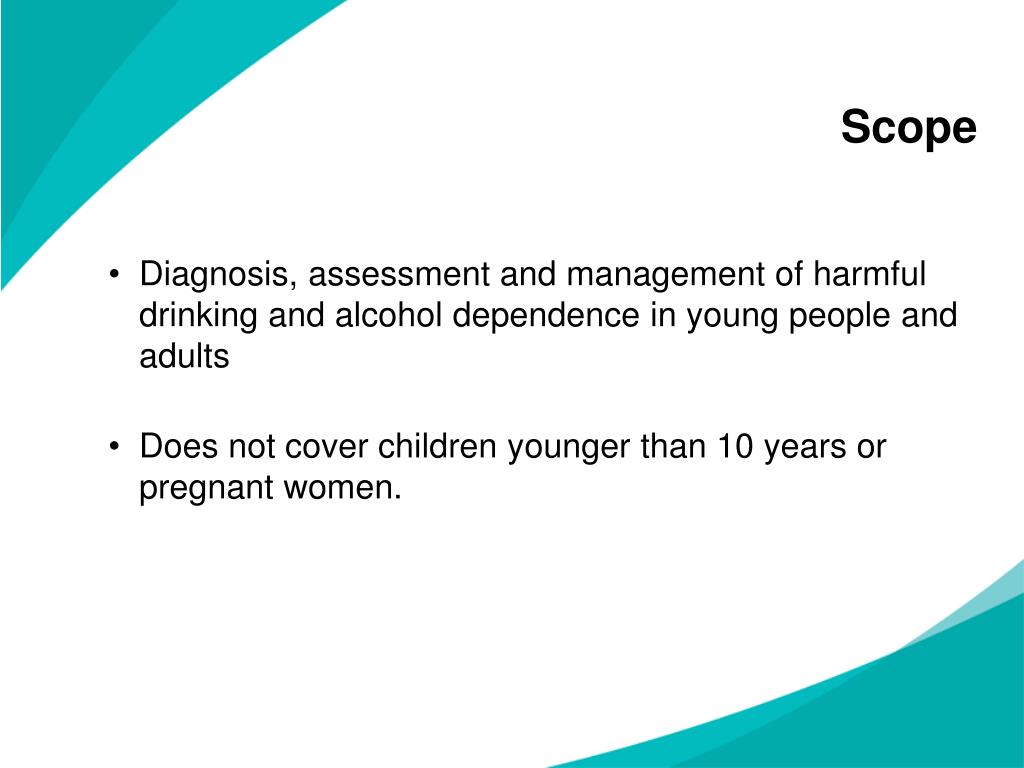 Scope

• Diagnosis, assessment and management of harmful drinking and alcohol dependence in young people and adults

• Does not cover children younger than 10 years or pregnant women.